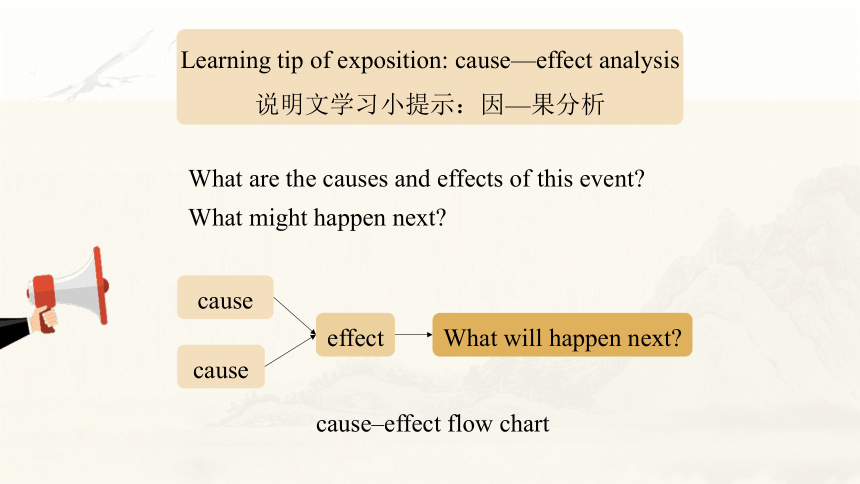 Learning tip of exposition: cause—effect analysis
说明文学习小提示：因—果分析

What are the causes and effects of this event?
What might happen next?

cause
cause
effect
What will happen next?

cause–effect flow chart